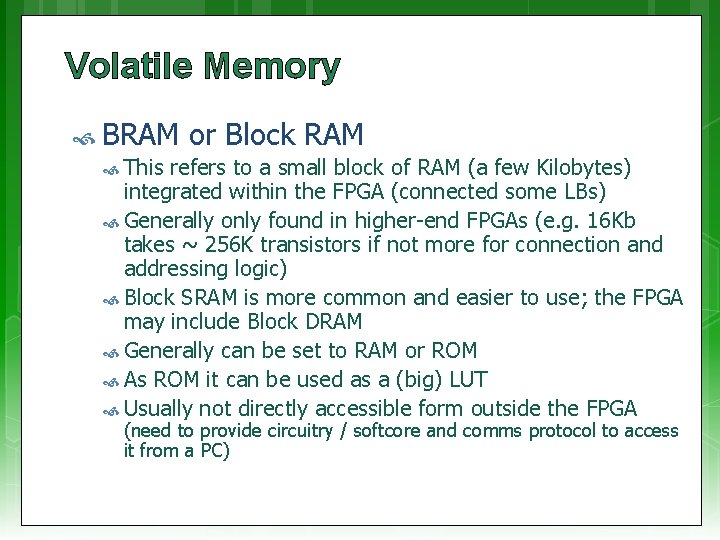 Volatile Memory

BRAM or Block RAM

This refers to a small block of RAM (a few Kilobytes) integrated within the FPGA (connected some LBs)

Generally only found in higher-end FPGAs (e.g. 16Kb takes ~ 256K transistors if not more for connection and addressing logic)

Block SRAM is more common and easier to use; the FPGA may include Block DRAM

Generally can be set to RAM or ROM

As ROM it can be used as a (big) LUT

Usually not directly accessible form outside the FPGA (need to provide circuitry / softcore and comms protocol to access it from a PC)